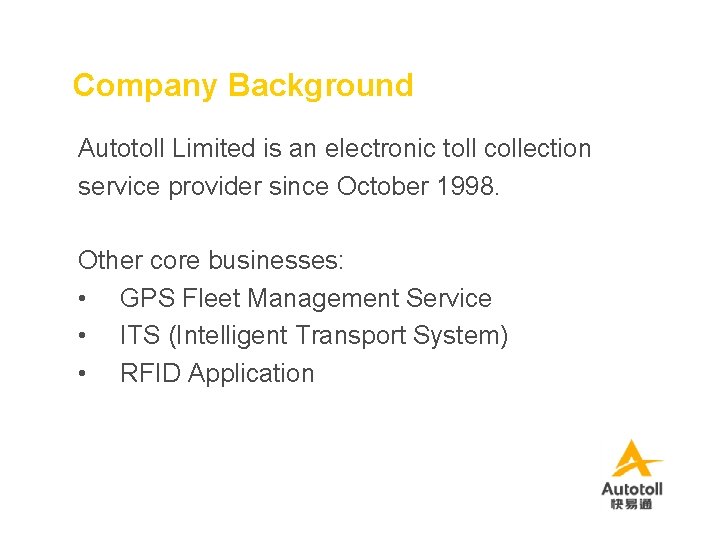 Company Background

Autotoll Limited is an electronic toll collection service provider since October 1998.

Other core businesses:
• GPS Fleet Management Service
• ITS (Intelligent Transport System)
• RFID Application

Autotoll
快易通